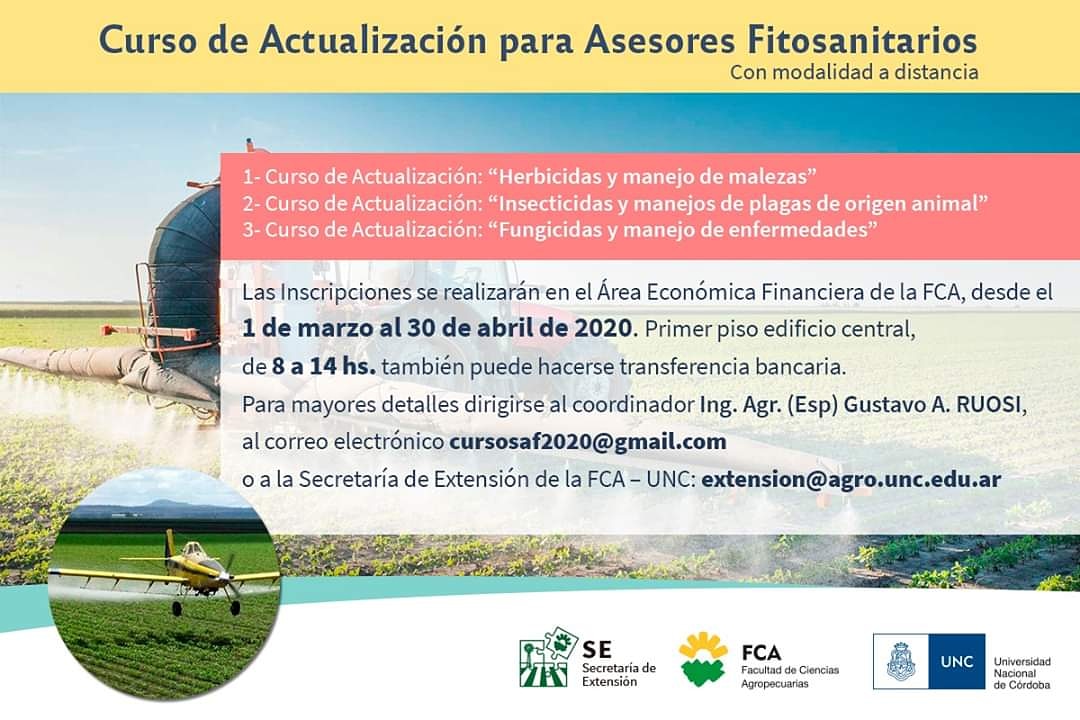 Curso de Actualización para Asesores Fitosanitarios
Con modalidad a distancia

1- Curso de Actualización: “Herbicidas y manejo de malezas”
2- Curso de Actualización: “Insecticidas y manejos de plagas de origen animal”
3- Curso de Actualización: “Fungicidas y manejo de enfermedades”

Las Inscripciones se realizarán en el Área Económica Financiera de la FCA, desde el 1 de marzo al 30 de abril de 2020. Primer piso edificio central, de 8 a 14 hs. también puede hacerse transferencia bancaria.
Para mayores detalles dirigirse al coordinador Ing. Agr. (Esp) Gustavo A. RUOSI, al correo electrónico cursosaf2020@gmail.com
o a la Secretaría de Extensión de la FCA – UNC: extension@agro.unc.edu.ar

SE Secretaría de Extensión
FCA Facultad de Ciencias Agropecuarias
UNC Universidad Nacional de Córdoba